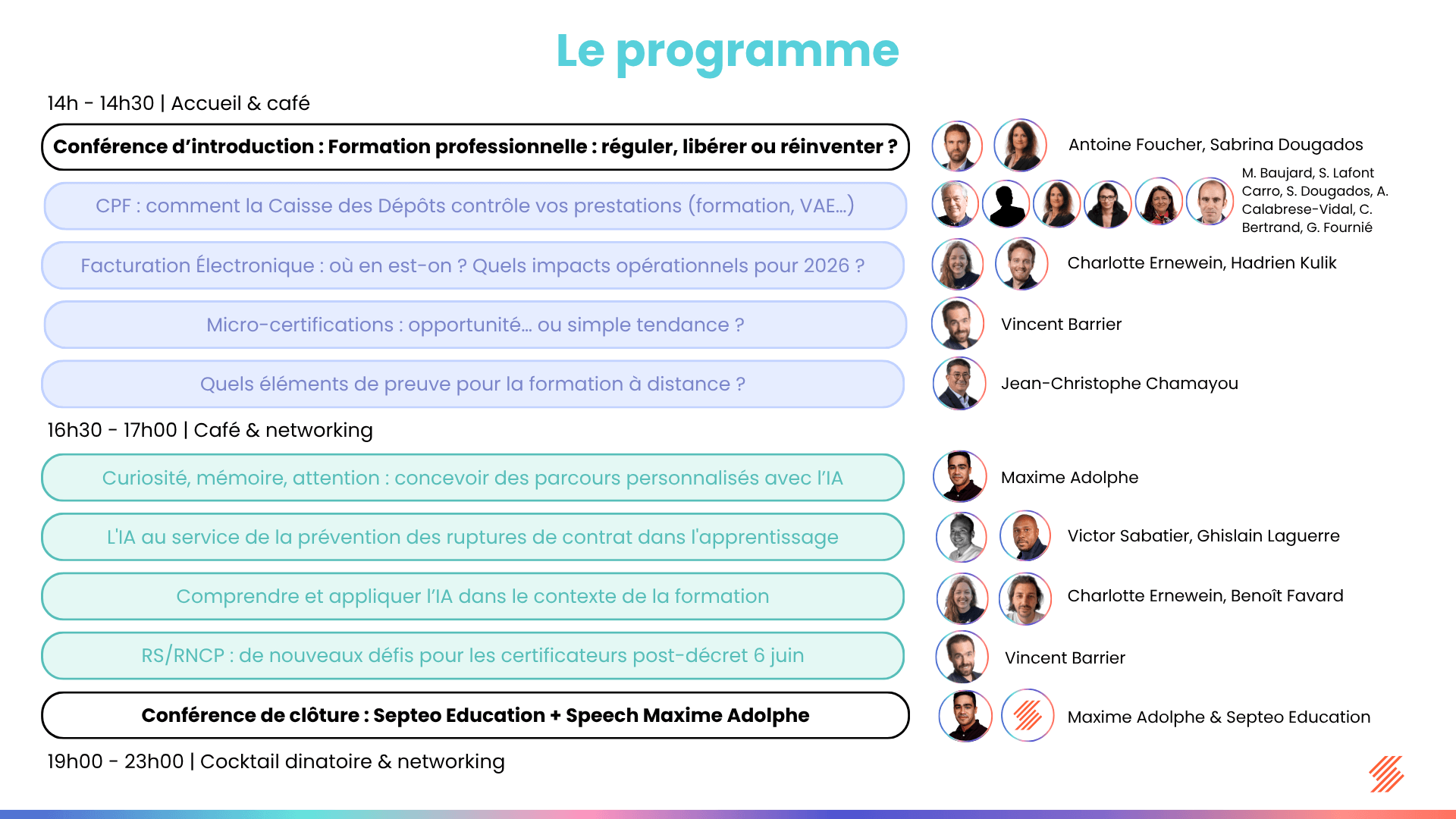 Le programme

14h - 14h30 | Accueil & café

Conférence d'introduction : Formation professionnelle : réguler, libérer ou réinventer ?

Antoine Foucher, Sabrina Dougados

CPF : comment la Caisse des Dépôts contrôle vos prestations (formation, VAE...)

M. Baujard, S. Lafont Carro, S. Dougados, A. Calabrese-Vidal, C. Bertrand, G. Fournié

Facturation Électronique : où en est-on ? Quels impacts opérationnels pour 2026 ?

Charlotte Ernewein, Hadrien Kulik

Micro-certifications : opportunité... ou simple tendance ?

Vincent Barrier

Quels éléments de preuve pour la formation à distance ?

Jean-Christophe Chamayou

16h30 - 17h00 | Café & networking

Curiosité, mémoire, attention : concevoir des parcours personnalisés avec l'IA

Maxime Adolphe

L'IA au service de la prévention des ruptures de contrat dans l'apprentissage

Victor Sabatier, Ghislain Laguerre

Comprendre et appliquer l'IA dans le contexte de la formation

Charlotte Ernewein, Benoît Favard

RS/RNCP : de nouveaux défis pour les certificateurs post-décret 6 juin

Vincent Barrier

Conférence de clôture : Septeo Education + Speech Maxime Adolphe

Maxime Adolphe & Septeo Education

19h00 - 23h00 | Cocktail dinatoire & networking